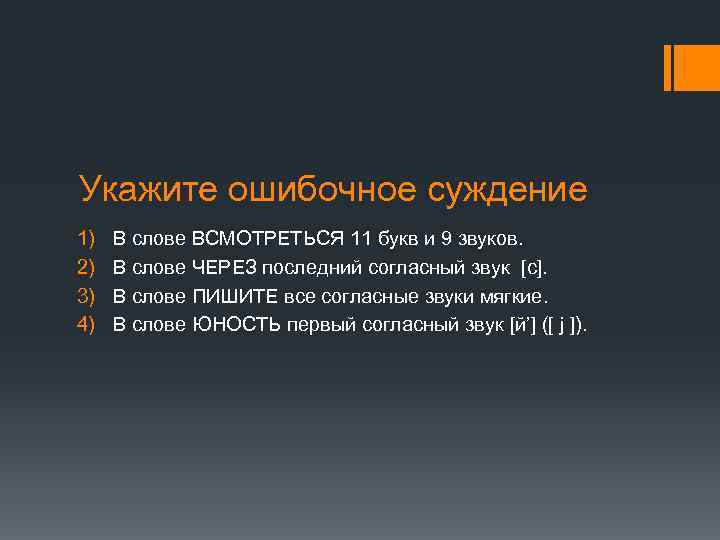 Укажите ошибочное суждение

1) В слове ВСМОТРЕТЬСЯ 11 букв и 9 звуков.
2) В слове ЧЕРЕЗ последний согласный звук [с].
3) В слове ПИШИТЕ все согласные звуки мягкие.
4) В слове ЮНОСТЬ первый согласный звук [й'] ([ j ]).